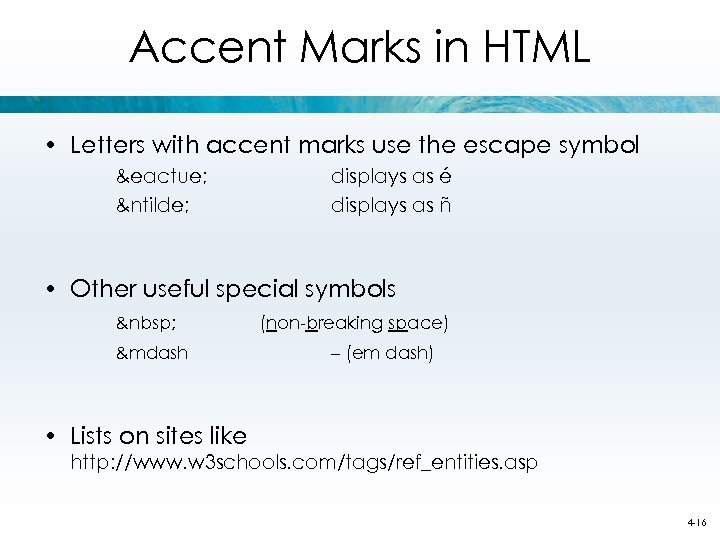 Accent Marks in HTML

• Letters with accent marks use the escape symbol

&eactue; displays as é

&ntilde; displays as ñ

• Other useful special symbols

&nbsp; (non-breaking space)

&mdash – (em dash)

• Lists on sites like http://www.w3schools.com/tags/ref_entities.asp

4-16